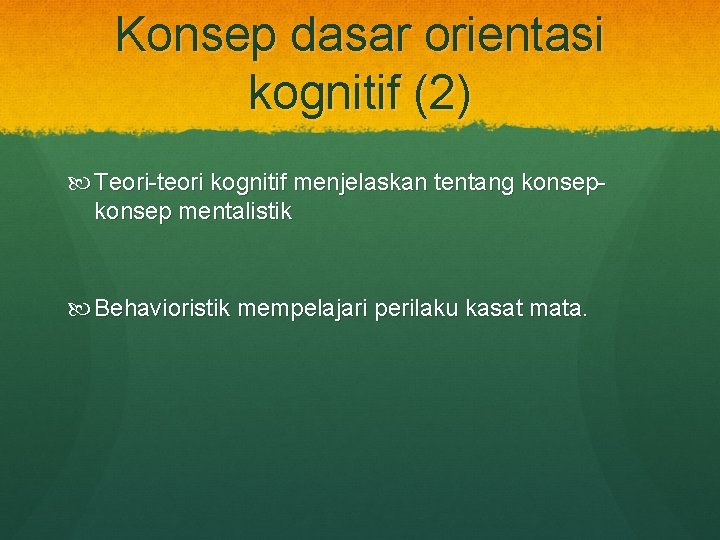 Konsep dasar orientasi kognitif (2)

Teori-teori kognitif menjelaskan tentang konsep-konsep mentalistik

Behavioristik mempelajari perilaku kasat mata.